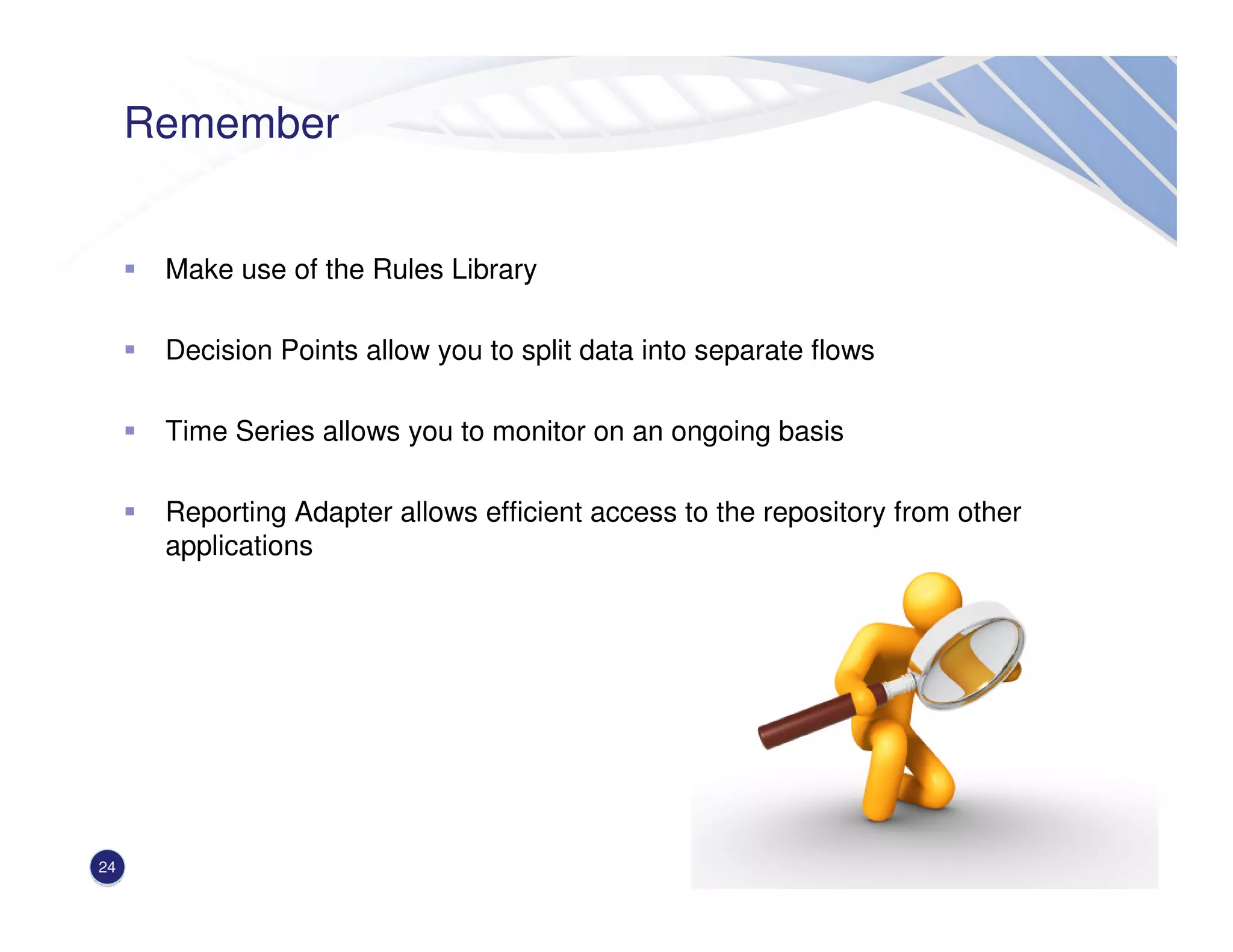 Remember

▪ Make use of the Rules Library

▪ Decision Points allow you to split data into separate flows

▪ Time Series allows you to monitor on an ongoing basis

▪ Reporting Adapter allows efficient access to the repository from other applications

24